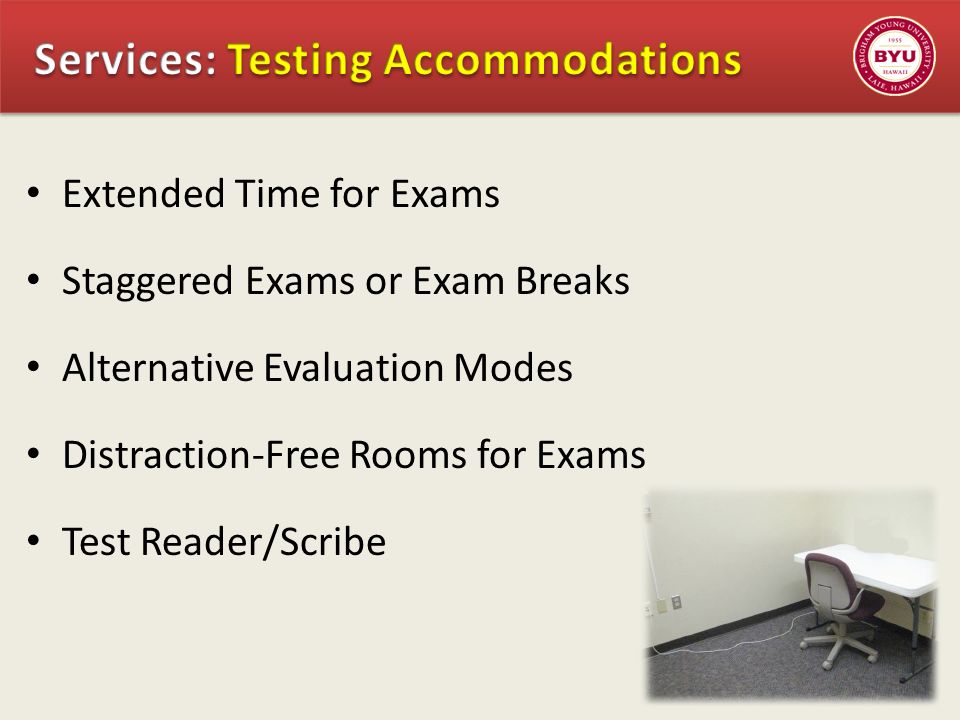 Services: Testing Accommodations

BRIGHAM YOUNG UNIVERSITY
1955
BYU
HAWAII
LAIE, HAWAII

• Extended Time for Exams
• Staggered Exams or Exam Breaks
• Alternative Evaluation Modes
• Distraction-Free Rooms for Exams
• Test Reader/Scribe